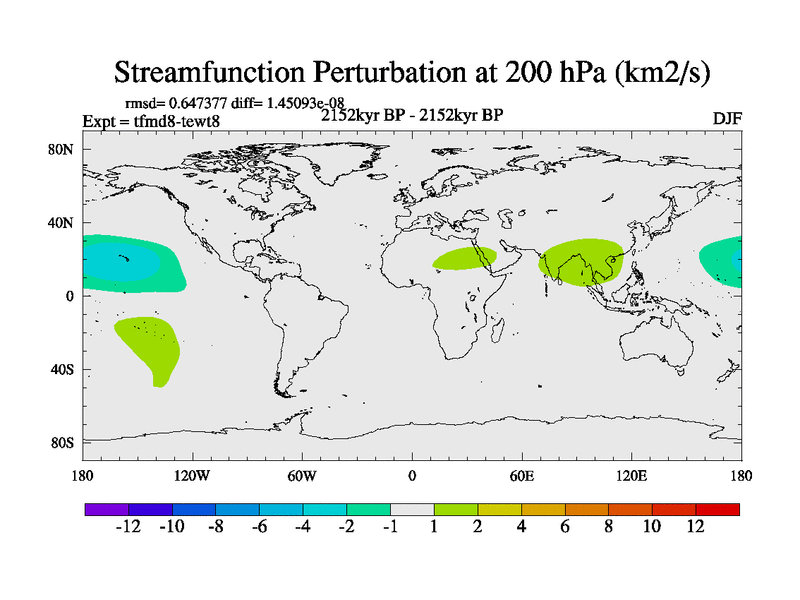 Streamfunction Perturbation at 200 hPa (km2/s)

rmsd= 0.647377 diff= 1.45093e-08

Expt = tfmd8-tewt8

2152kyr BP - 2152kyr BP

DJF

80N

40N

0

40S

80S

180

120W

60W

0

60E

120E

180

-12 -10 -8 -6 -4 -2 -1 1 2 4 6 8 10 12